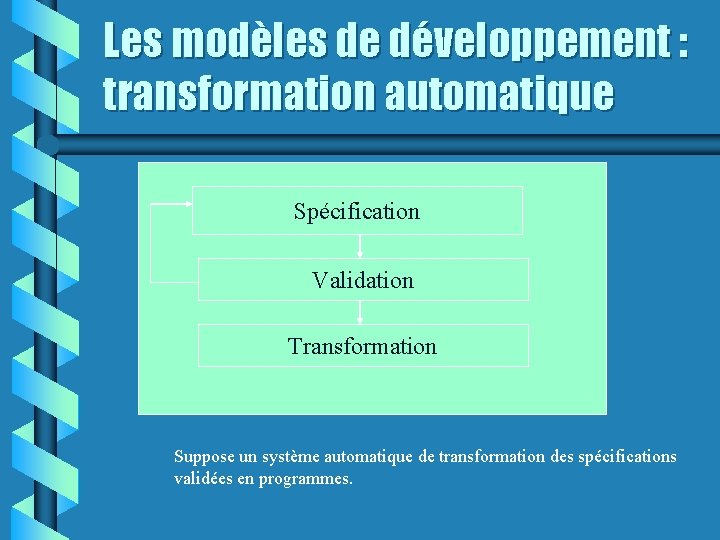 Les modèles de développement : transformation automatique

Spécification

Validation

Transformation

Suppose un système automatique de transformation des spécifications validées en programmes.